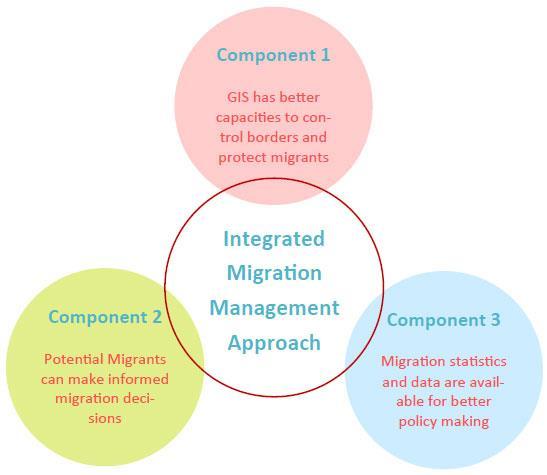 Component 1

GIS has better capacities to control borders and protect migrants

Integrated Migration Management Approach

Component 2

Potential Migrants can make informed migration decisions

Component 3

Migration statistics and data are available for better policy making